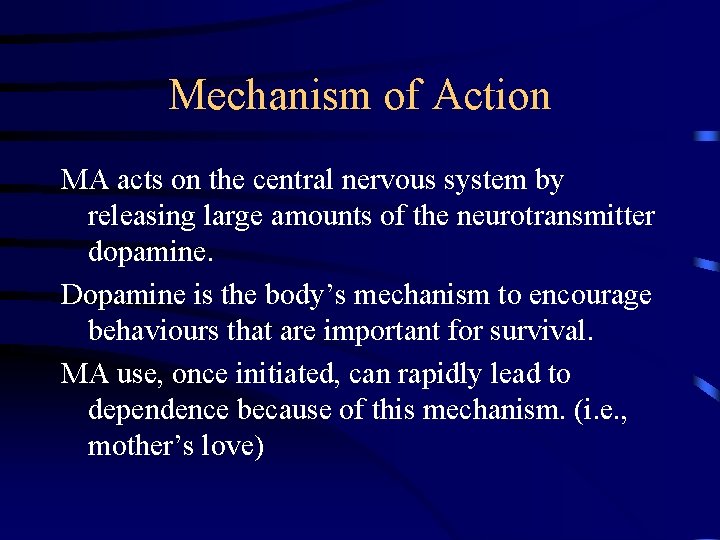 Mechanism of Action

MA acts on the central nervous system by releasing large amounts of the neurotransmitter dopamine.

Dopamine is the body’s mechanism to encourage behaviours that are important for survival.

MA use, once initiated, can rapidly lead to dependence because of this mechanism. (i.e., mother’s love)